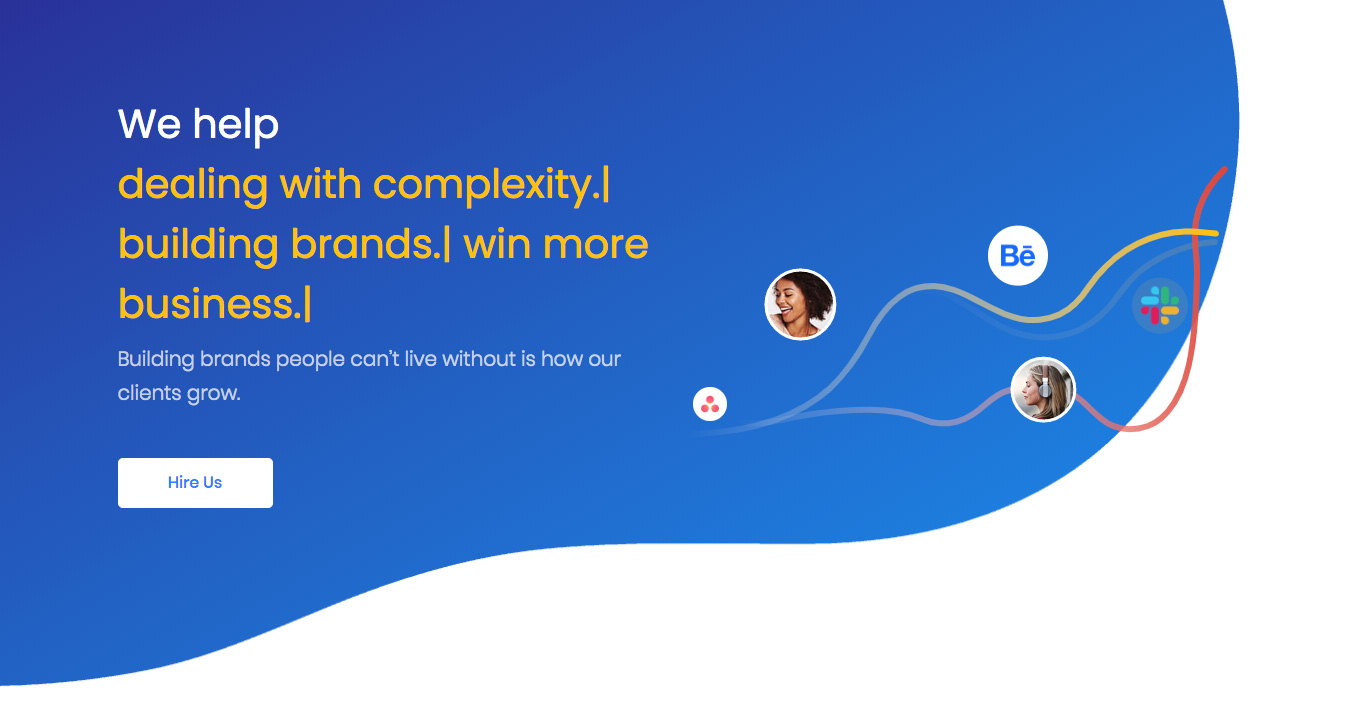 We help
dealing with complexity.| building brands.| win more business.|

Building brands people can't live without is how our clients grow.

Hire Us

Bē